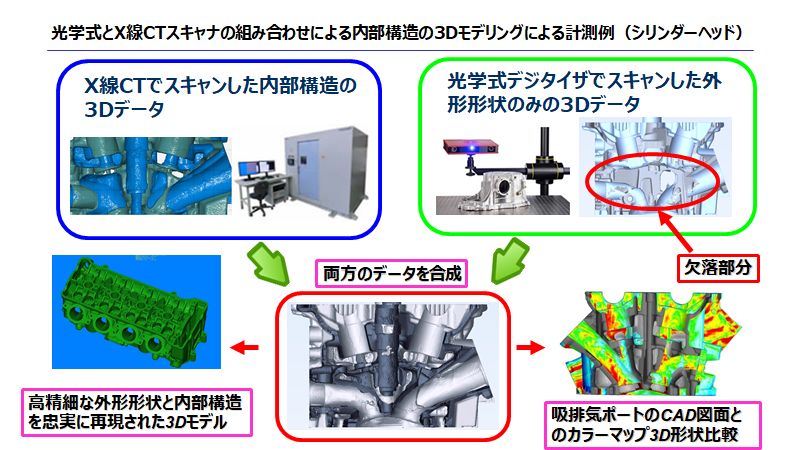 光学式とX線CTスキャナの組み合わせによる内部構造の3Dモデリングによる計測例（シリンダーヘッド）

X線CTでスキャンした内部構造の3Dデータ

光学式デジタイザでスキャンした外形形状のみの3Dデータ

欠落部分

両方のデータを合成

高精細な外形形状と内部構造を忠実に再現された3Dモデル

吸排気ポートのCAD図面とのカラーマップ3D形状比較